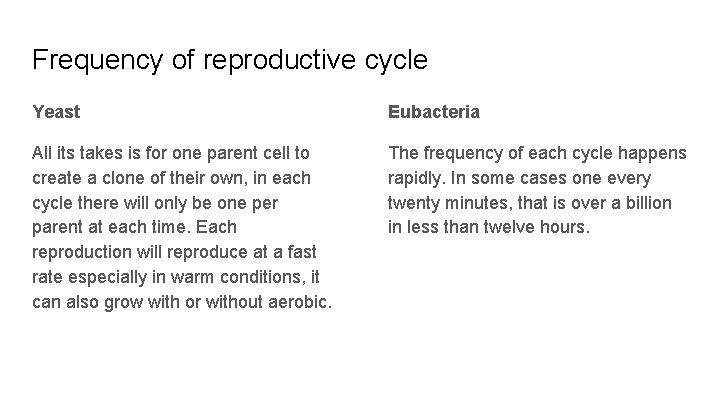 Frequency of reproductive cycle

Yeast

All its takes is for one parent cell to create a clone of their own, in each cycle there will only be one per parent at each time. Each reproduction will reproduce at a fast rate especially in warm conditions, it can also grow with or without aerobic.

Eubacteria

The frequency of each cycle happens rapidly. In some cases one every twenty minutes, that is over a billion in less than twelve hours.